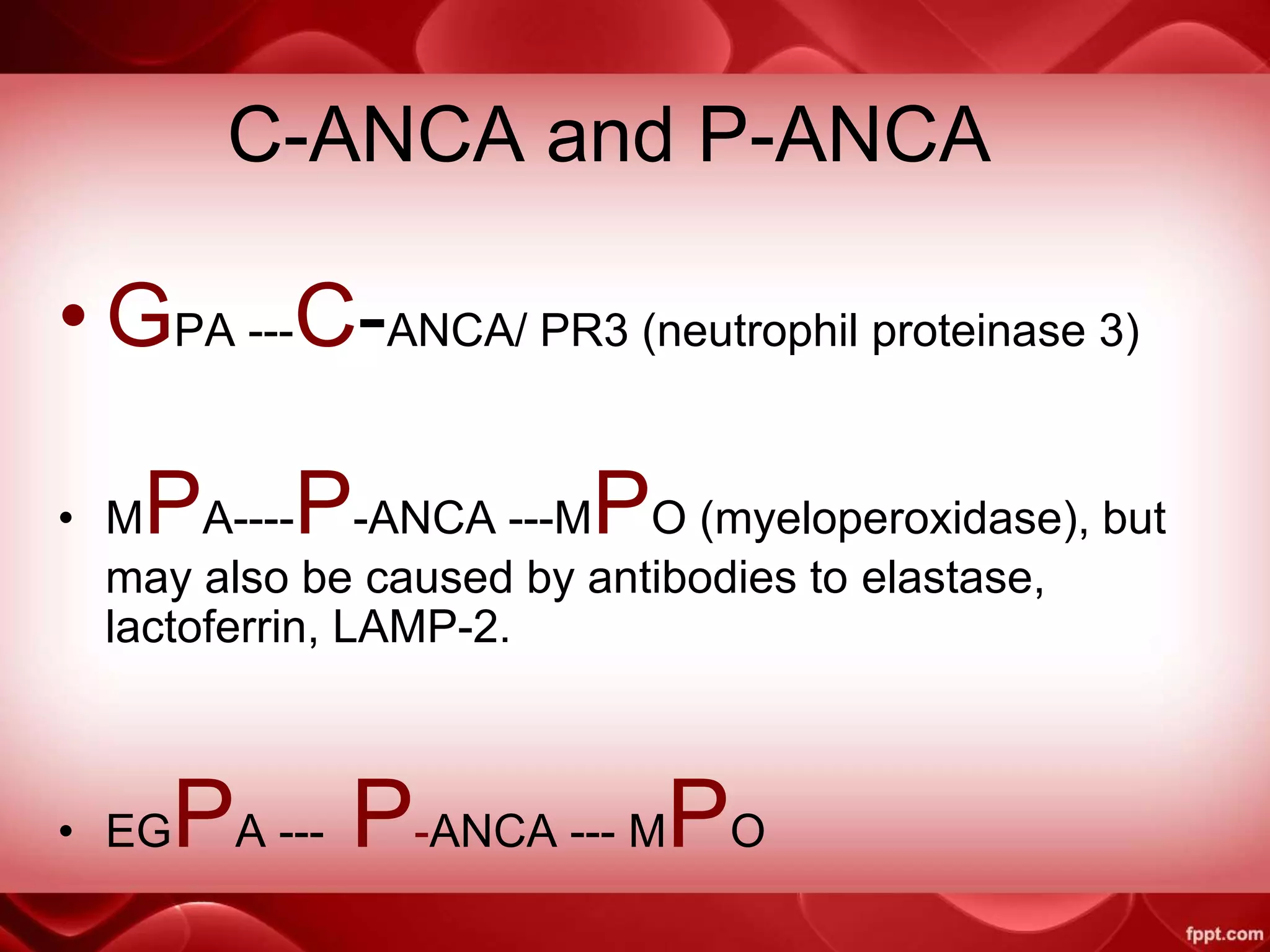 C-ANCA and P-ANCA

• GPA ---C-ANCA/ PR3 (neutrophil proteinase 3)

• MPA----P-ANCA ---MPO (myeloperoxidase), but may also be caused by antibodies to elastase, lactoferrin, LAMP-2.

• EGPA --- P-ANCA --- MPO

fppt.com